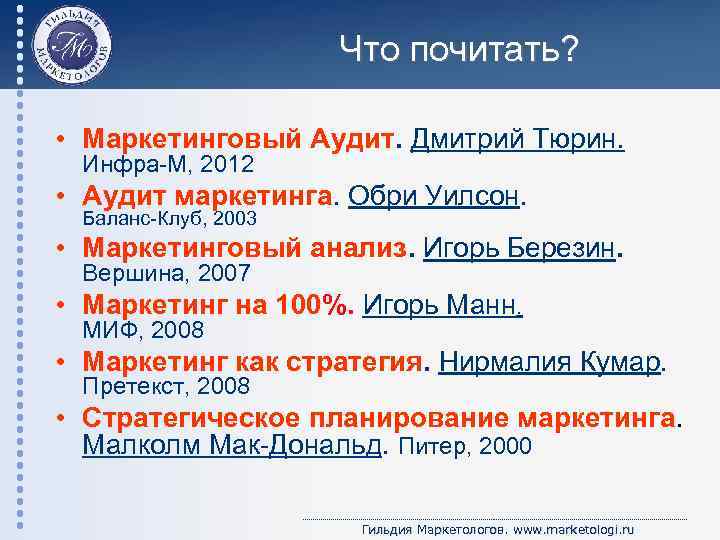 ГИЛЬДИЯ МАРКЕТОЛОГОВ
ГМ

Что почитать?

• Маркетинговый Аудит. Дмитрий Тюрин. Инфра-М, 2012
• Аудит маркетинга. Обри Уилсон. Баланс-Клуб, 2003
• Маркетинговый анализ. Игорь Березин. Вершина, 2007
• Маркетинг на 100%. Игорь Манн. МИФ, 2008
• Маркетинг как стратегия. Нирмалия Кумар. Претекст, 2008
• Стратегическое планирование маркетинга. Малколм Мак-Дональд. Питер, 2000

Гильдия Маркетологов. www.marketologi.ru